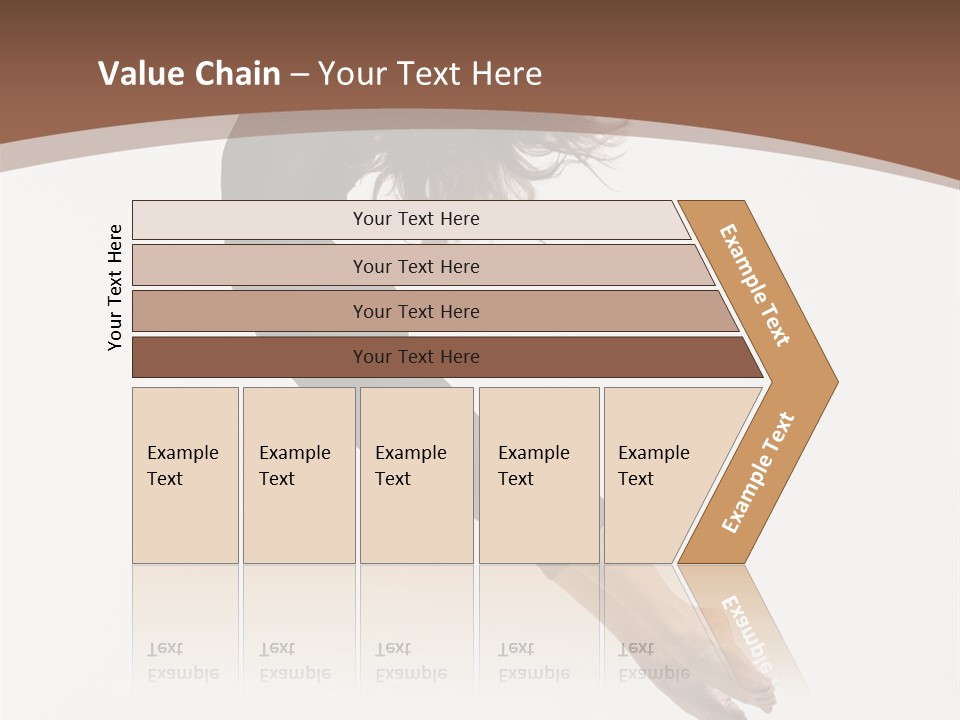 Value Chain – Your Text Here

Your Text Here

Your Text Here

Your Text Here

Your Text Here

Your Text Here

Example Text

Example Text

Example Text

Example Text

Example Text

Example Text

Example Text